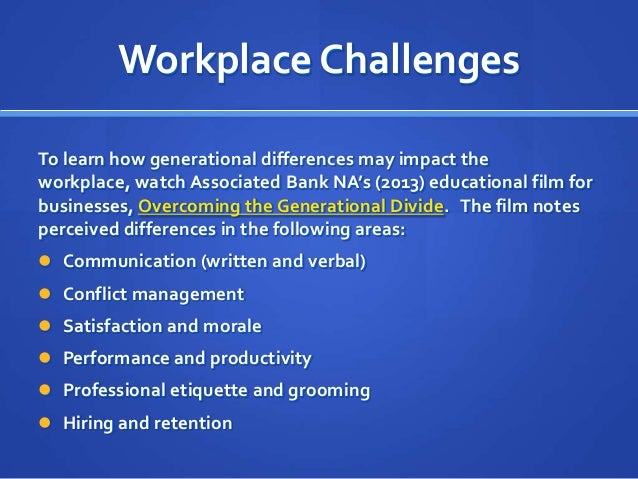 Workplace Challenges

To learn how generational differences may impact the workplace, watch Associated Bank NA's (2013) educational film for businesses, Overcoming the Generational Divide. The film notes perceived differences in the following areas:

- Communication (written and verbal)
- Conflict management
- Satisfaction and morale
- Performance and productivity
- Professional etiquette and grooming
- Hiring and retention